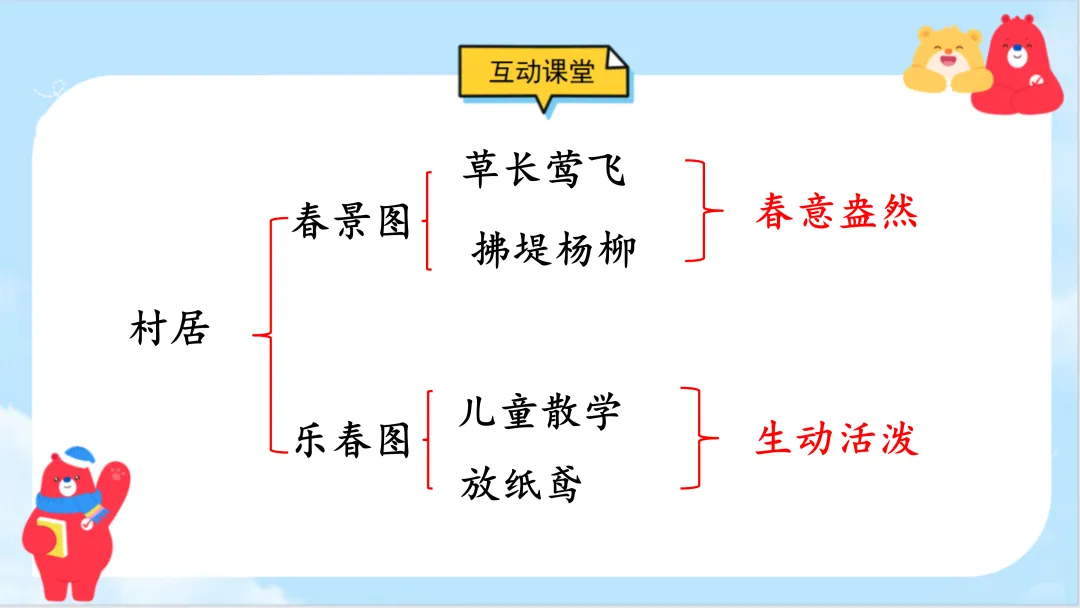 互动课堂

村居

春景图

草长莺飞

拂堤杨柳

春意盎然

乐春图

儿童散学

放纸鸢

生动活泼